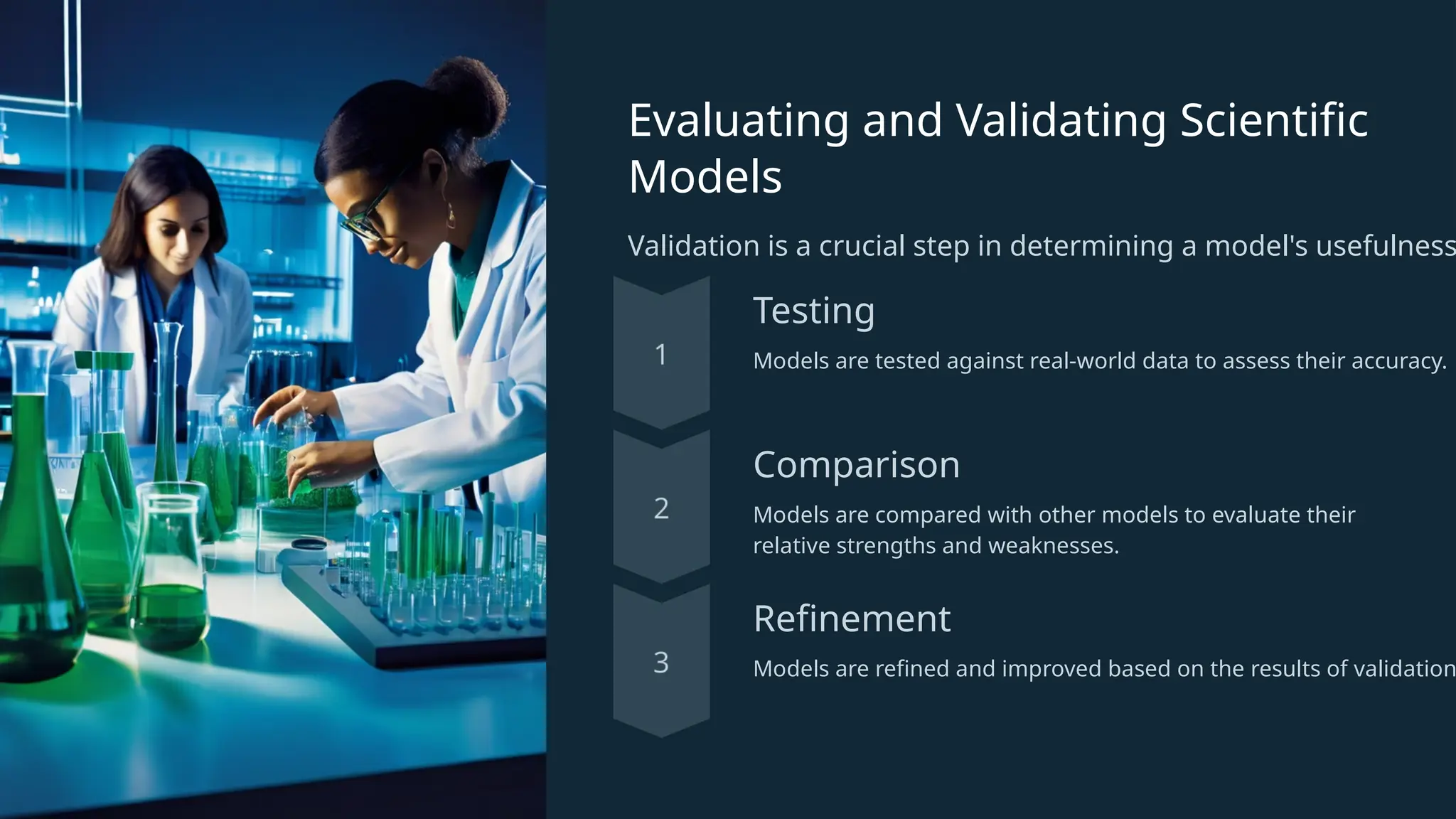 Evaluating and Validating Scientific Models

Validation is a crucial step in determining a model's usefulness

1

Testing

Models are tested against real-world data to assess their accuracy.

2

Comparison

Models are compared with other models to evaluate their relative strengths and weaknesses.

3

Refinement

Models are refined and improved based on the results of validation